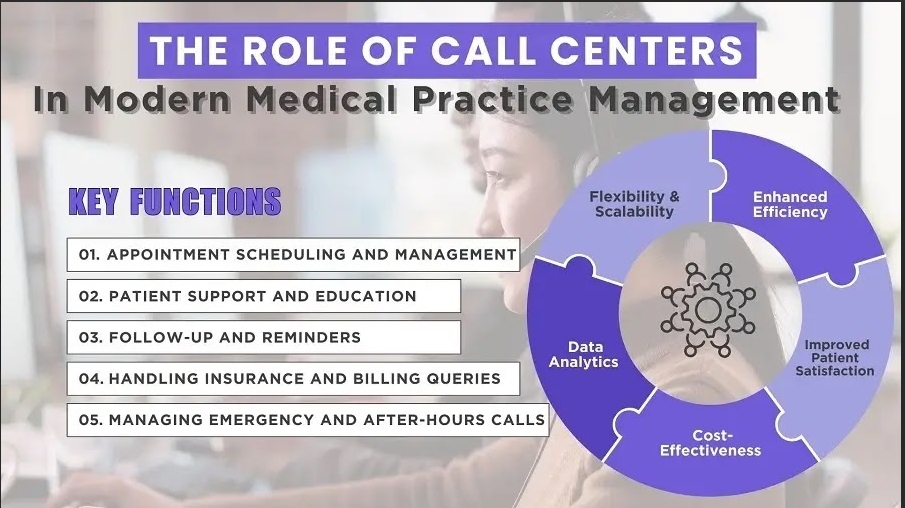 THE ROLE OF CALL CENTERS
In Modern Medical Practice Management

KEY FUNCTIONS

01. APPOINTMENT SCHEDULING AND MANAGEMENT

02. PATIENT SUPPORT AND EDUCATION

03. FOLLOW-UP AND REMINDERS

04. HANDLING INSURANCE AND BILLING QUERIES

05. MANAGING EMERGENCY AND AFTER-HOURS CALLS

Flexibility & Scalability

Enhanced Efficiency

Improved Patient Satisfaction

Cost-Effectiveness

Data Analytics